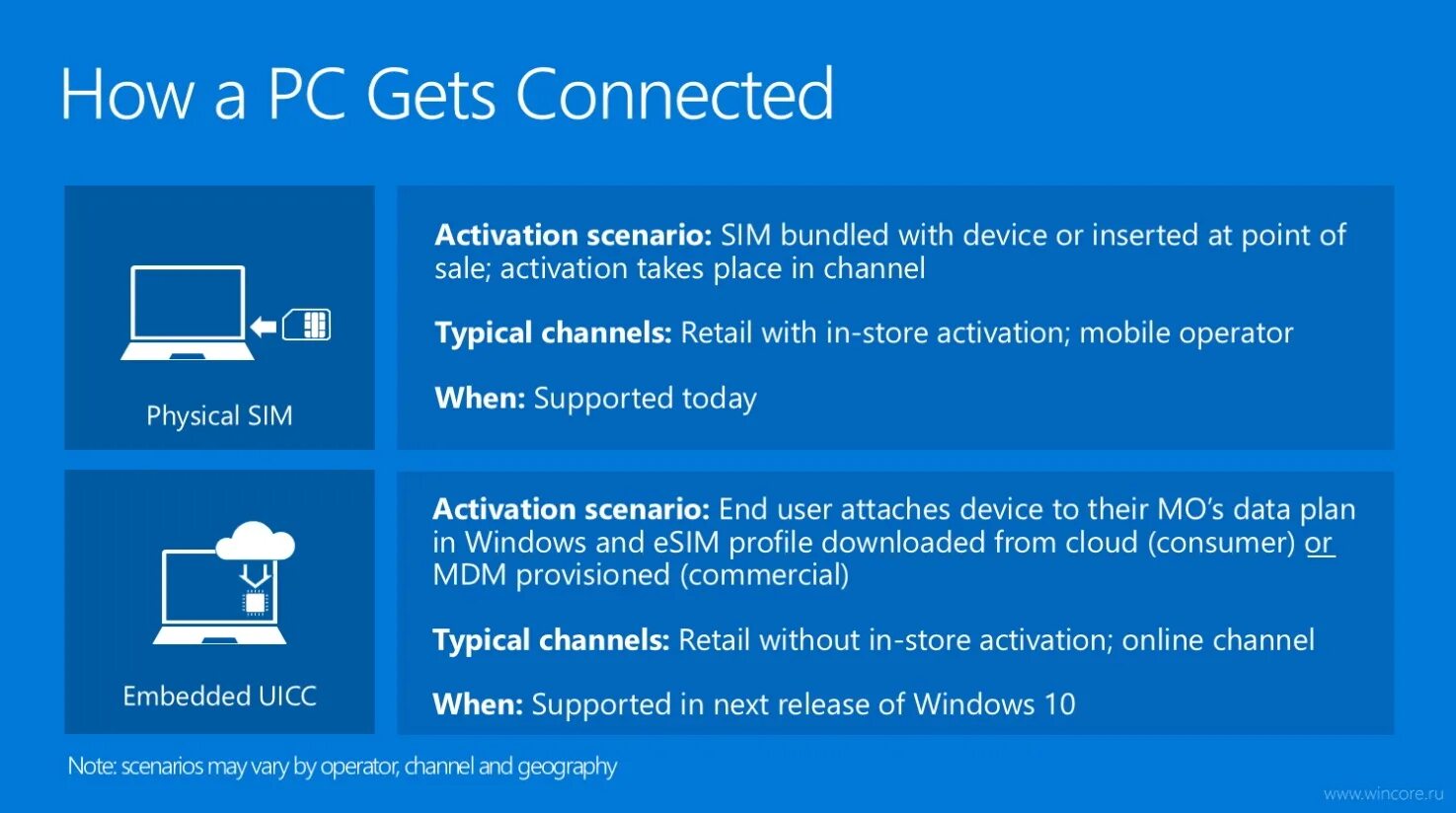 How a PC Gets Connected

Physical SIM

Activation scenario: SIM bundled with device or inserted at point of sale; activation takes place in channel

Typical channels: Retail with in-store activation; mobile operator

When: Supported today

Embedded UICC

Activation scenario: End user attaches device to their MO's data plan in Windows and eSIM profile downloaded from cloud (consumer) or MDM provisioned (commercial)

Typical channels: Retail without in-store activation; online channel

When: Supported in next release of Windows 10

Note: scenarios may vary by operator, channel and geography

www.wincore.ru